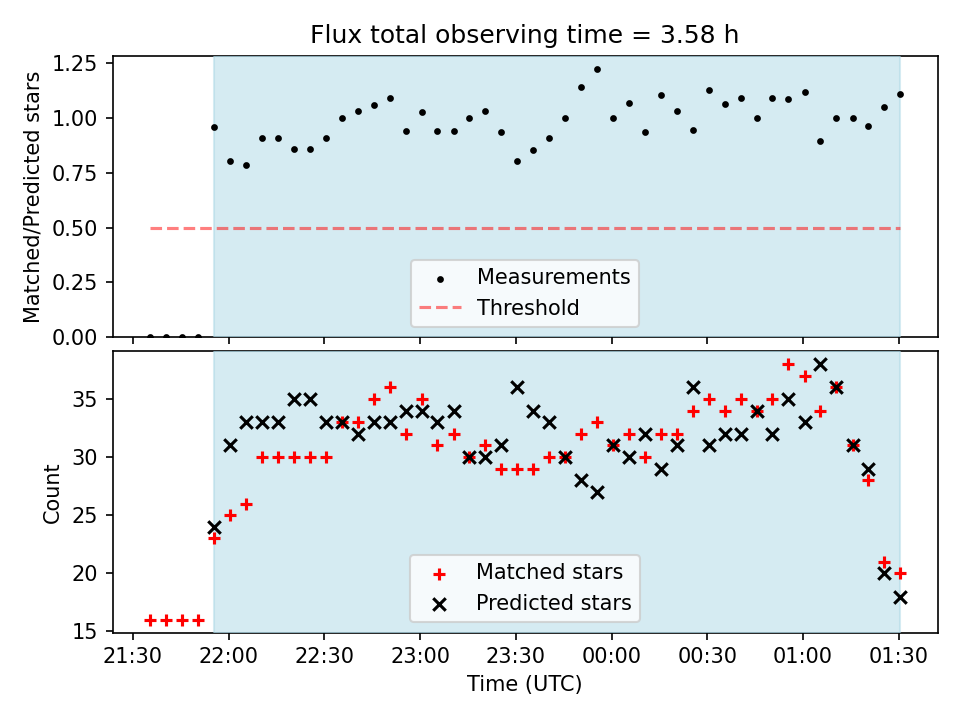 Flux total observing time = 3.58 h

Matched/Predicted stars

1.25
1.00
0.75
0.50
0.25
0.00

Measurements
Threshold

Count

35
30
25
20
15

Matched stars
Predicted stars

21:30 22:00 22:30 23:00 23:30 00:00 00:30 01:00 01:30

Time (UTC)